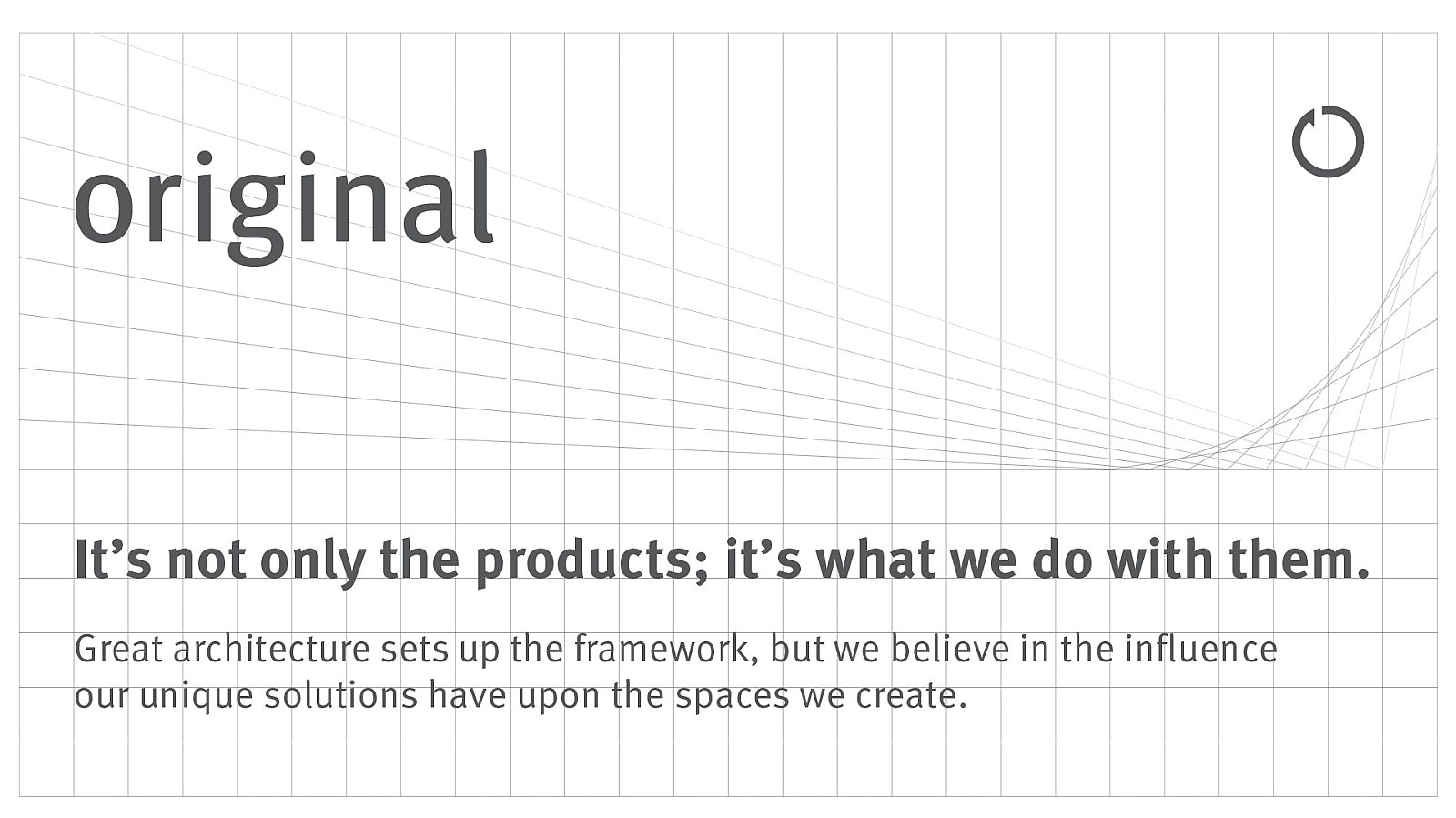 original

It’s not only the products; it’s what we do with them.

Great architecture sets up the framework, but we believe in the influence our unique solutions have upon the spaces we create.